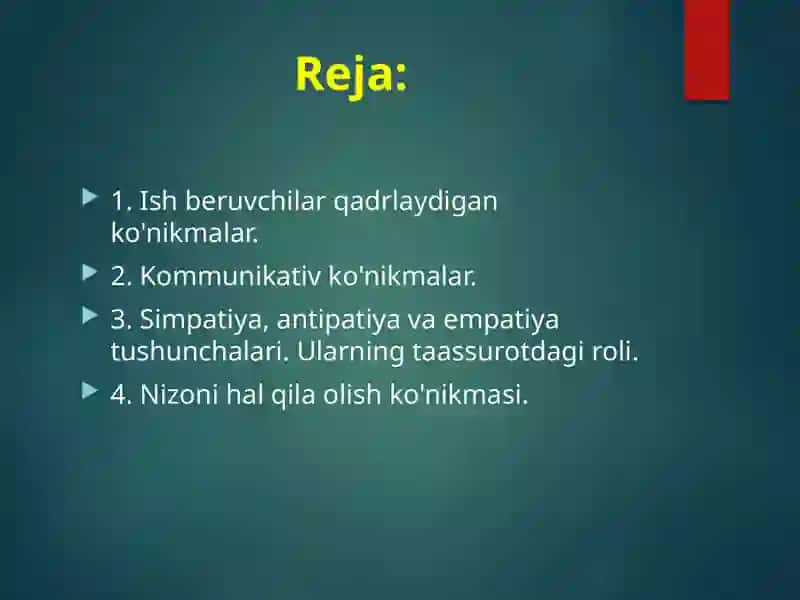 Reja:

1. Ish beruvchilar qadrlaydigan ko'nikmalar.

2. Kommunikativ ko'nikmalar.

3. Simpatiya, antipatiya va empatiya tushunchalari. Ularning taassurotdagi roli.

4. Nizoni hal qila olish ko'nikmasi.